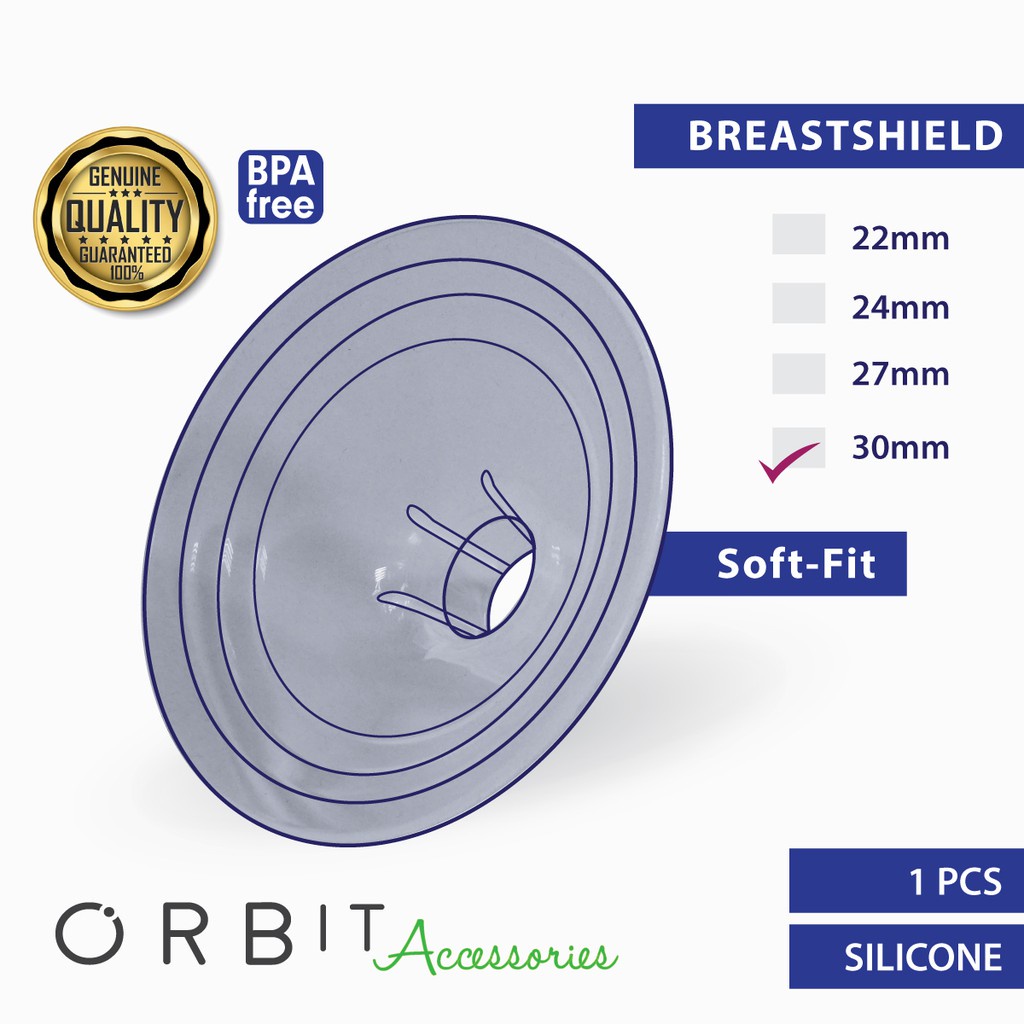 GENUINE
QUALITY
GUARANTEED
100%

BPA free

BREASTSHIELD

22mm
24mm
27mm
30mm

Soft-Fit

1 PCS
SILICONE

ORBIT Accessories